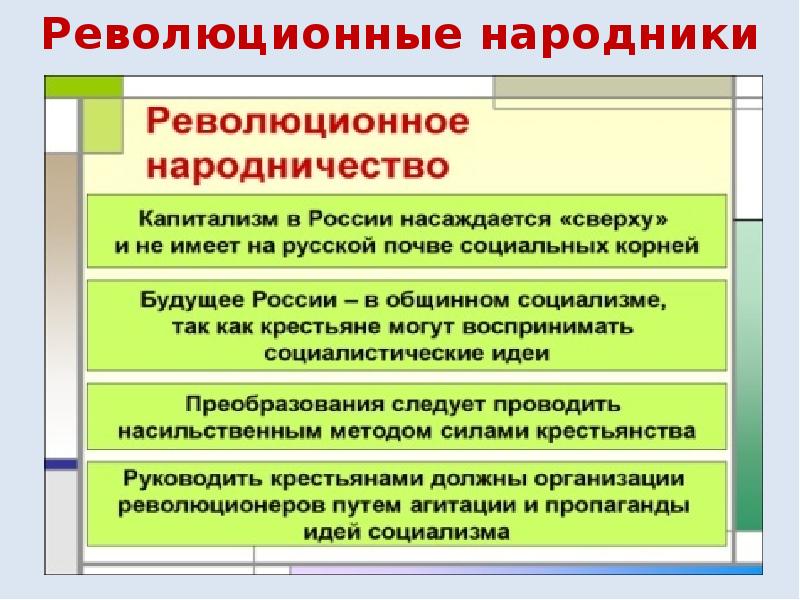 Революционные народники

Революционное народничество

Капитализм в России насаждается «сверху» и не имеет на русской почве социальных корней

Будущее России – в общинном социализме, так как крестьяне могут воспринимать социалистические идеи

Преобразования следует проводить насильственным методом силами крестьянства

Руководить крестьянами должны организации революционеров путем агитации и пропаганды идей социализма